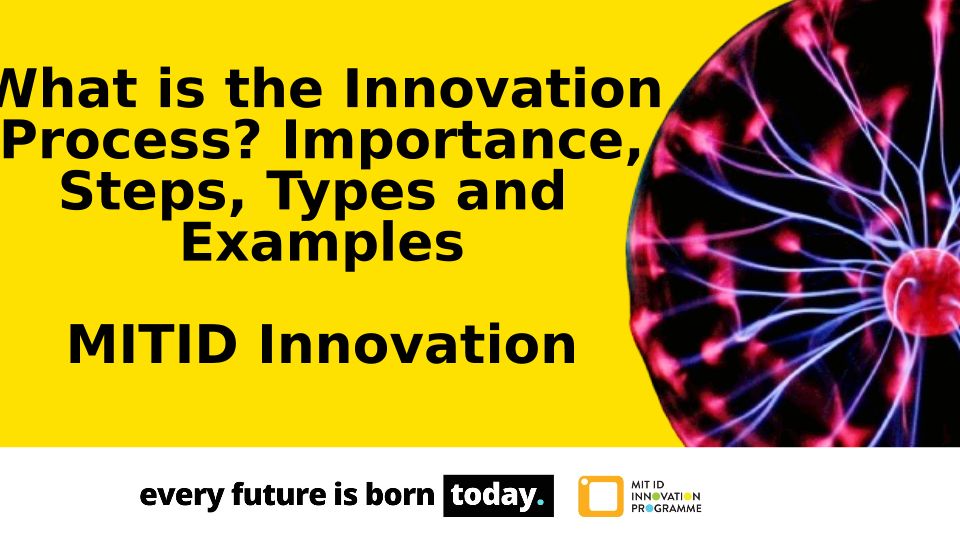 What is the Innovation Process? Importance, Steps, Types and Examples

MITID Innovation

every future is born today.

MIT ID INNOVATION PROGRAMME